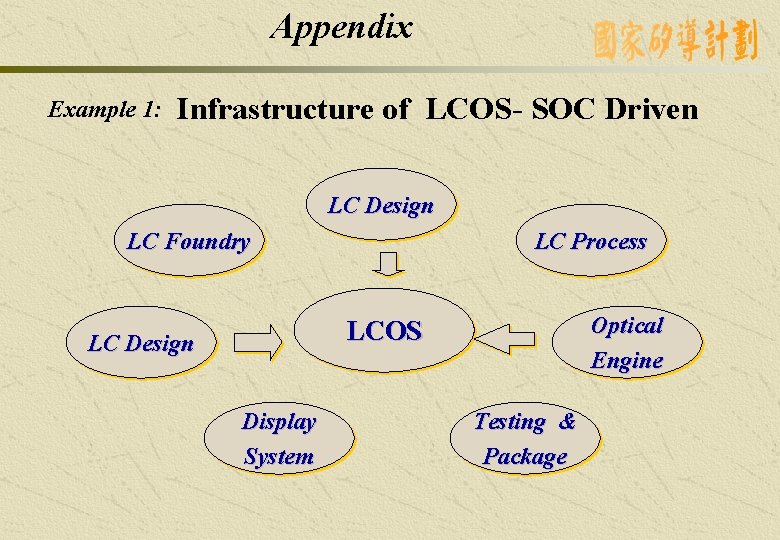 Appendix

國家矽導計劃

Example 1: Infrastructure of LCOS- SOC Driven

LC Design

LC Foundry

LC Process

LC Design

LCOS

Optical Engine

Display System

Testing & Package